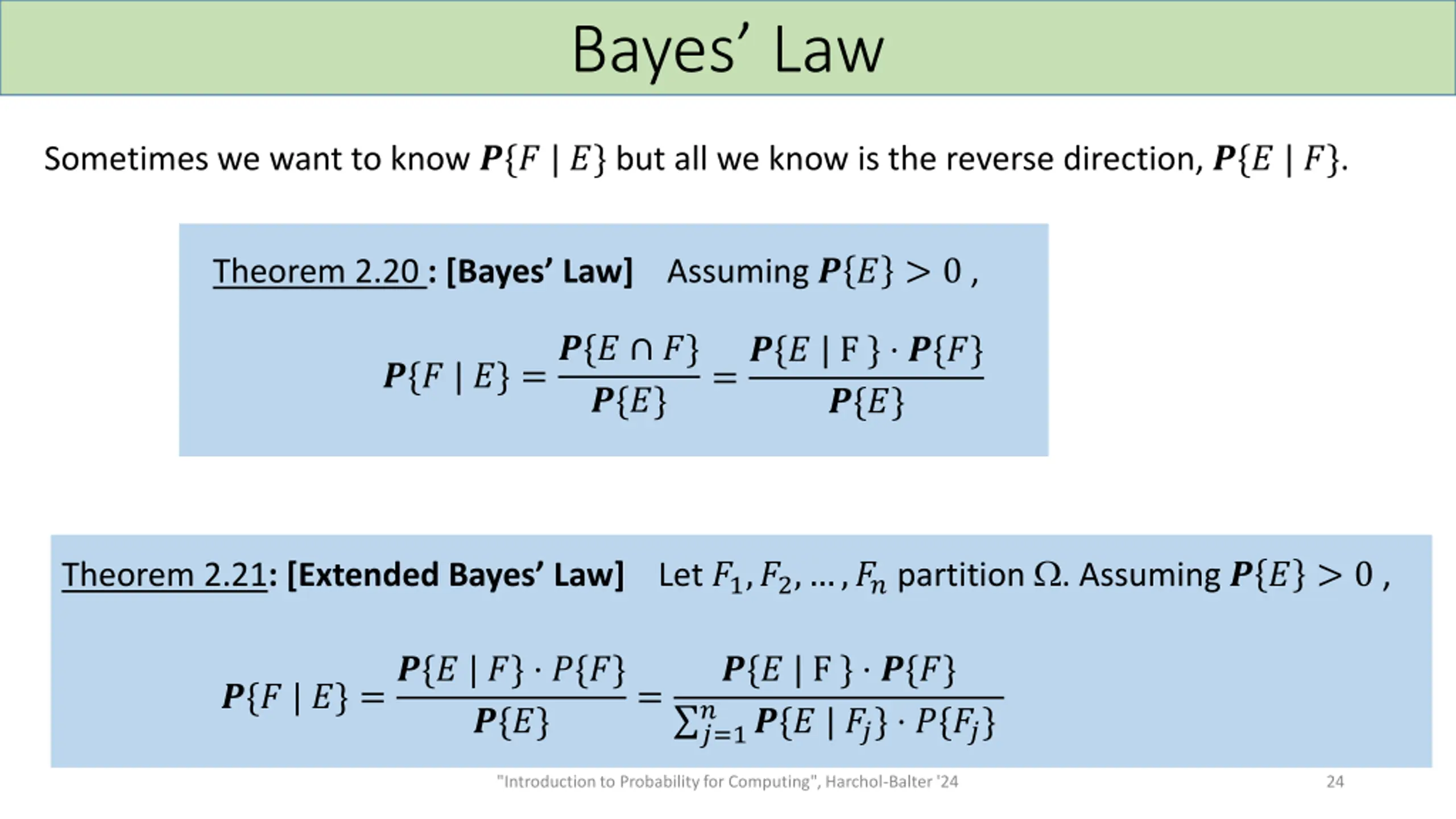 Bayes' Law

Sometimes we want to know $\boldsymbol{P}\{F \mid E\}$ but all we know is the reverse direction, $\boldsymbol{P}\{E \mid F\}$.

Theorem 2.20 : [Bayes' Law] Assuming $\boldsymbol{P}\{E\} > 0$ ,

$\boldsymbol{P}\{F \mid E\} = \frac{\boldsymbol{P}\{E \cap F\}}{\boldsymbol{P}\{E\}} = \frac{\boldsymbol{P}\{E \mid \mathrm{F}\} \cdot \boldsymbol{P}\{F\}}{\boldsymbol{P}\{E\}}$

Theorem 2.21: [Extended Bayes' Law] Let $F_1, F_2, \ldots, F_n$ partition $\Omega$. Assuming $\boldsymbol{P}\{E\} > 0$ ,

$\boldsymbol{P}\{F \mid E\} = \frac{\boldsymbol{P}\{E \mid F\} \cdot P\{F\}}{\boldsymbol{P}\{E\}} = \frac{\boldsymbol{P}\{E \mid \mathrm{F}\} \cdot \boldsymbol{P}\{F\}}{\sum_{j=1}^{n} \boldsymbol{P}\{E \mid F_j\} \cdot P\{F_j\}}$

"Introduction to Probability for Computing", Harchol-Balter '24

24